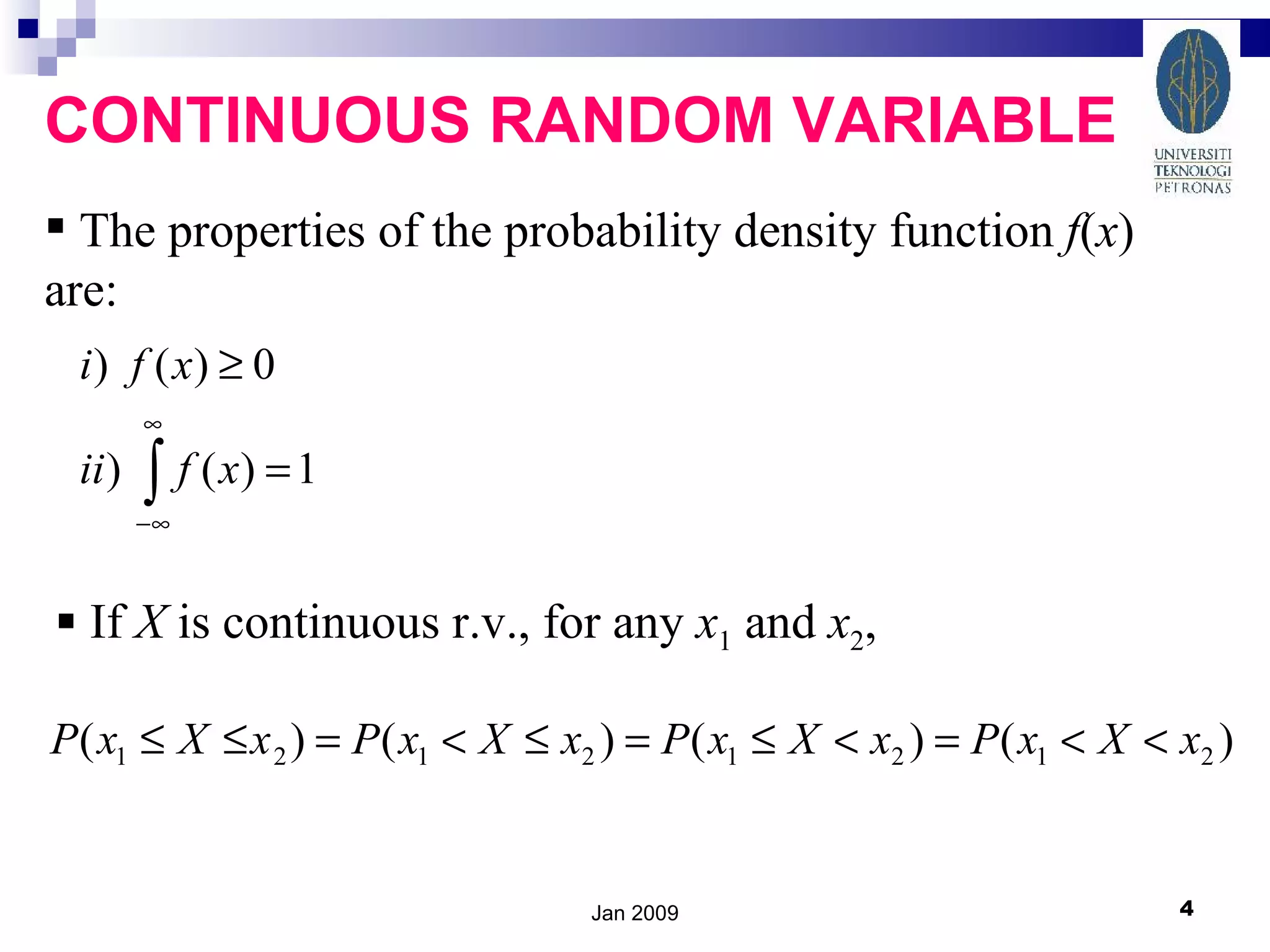 CONTINUOUS RANDOM VARIABLE

UNIVERSITI TEKNOLOGI PETRONAS

▪ The properties of the probability density function $f(x)$ are:

$i)\ f(x) \geq 0$

$ii)\ \int_{-\infty}^{\infty} f(x) = 1$

▪ If $X$ is continuous r.v., for any $x_1$ and $x_2$,

$P(x_1 \leq X \leq x_2) = P(x_1 < X \leq x_2) = P(x_1 \leq X < x_2) = P(x_1 < X < x_2)$

Jan 2009

4